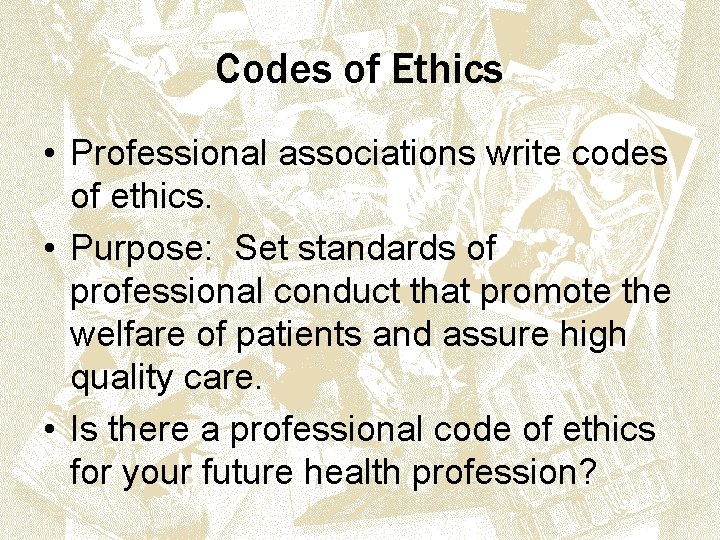 Codes of Ethics

• Professional associations write codes of ethics.
• Purpose: Set standards of professional conduct that promote the welfare of patients and assure high quality care.
• Is there a professional code of ethics for your future health profession?